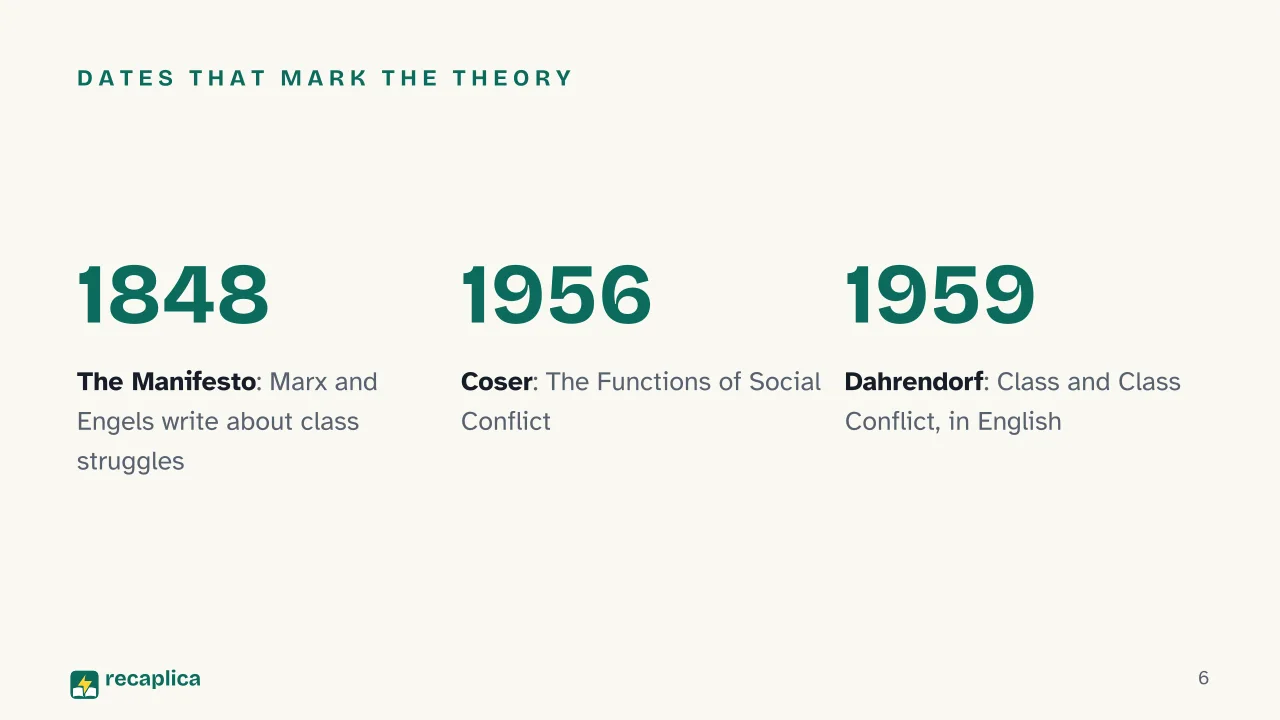 DATES THAT MARK THE THEORY

1848

The Manifesto: Marx and Engels write about class struggles

1956

Coser: The Functions of Social Conflict

1959

Dahrendorf: Class and Class Conflict, in English

recaplica

6